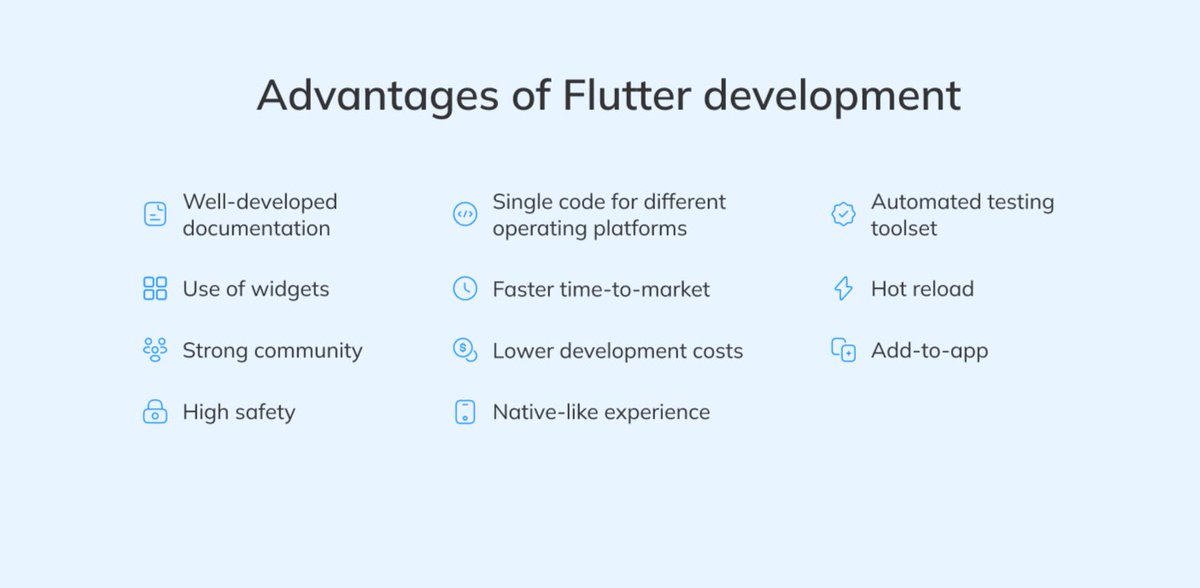 Advantages of Flutter development

Well-developed documentation

Use of widgets

Strong community

High safety

Single code for different operating platforms

Faster time-to-market

Lower development costs

Native-like experience

Automated testing toolset

Hot reload

Add-to-app